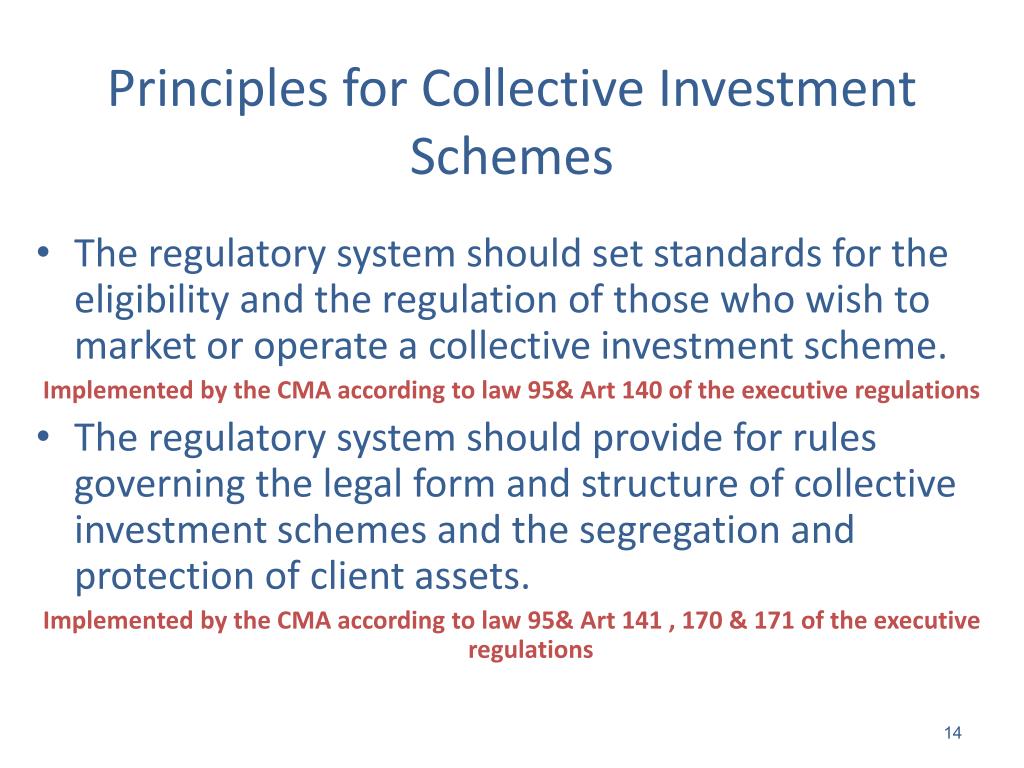 Principles for Collective Investment Schemes

• The regulatory system should set standards for the eligibility and the regulation of those who wish to market or operate a collective investment scheme.

Implemented by the CMA according to law 95& Art 140 of the executive regulations

• The regulatory system should provide for rules governing the legal form and structure of collective investment schemes and the segregation and protection of client assets.

Implemented by the CMA according to law 95& Art 141 , 170 & 171 of the executive regulations

14